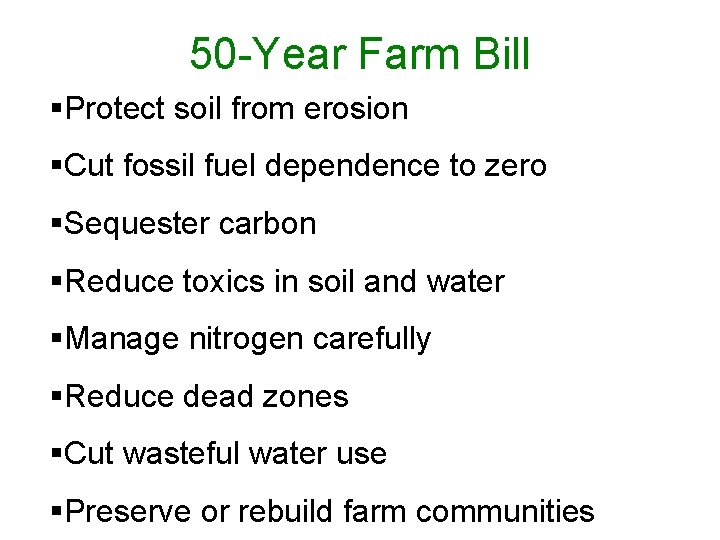 50-Year Farm Bill

▪Protect soil from erosion

▪Cut fossil fuel dependence to zero

▪Sequester carbon

▪Reduce toxics in soil and water

▪Manage nitrogen carefully

▪Reduce dead zones

▪Cut wasteful water use

▪Preserve or rebuild farm communities